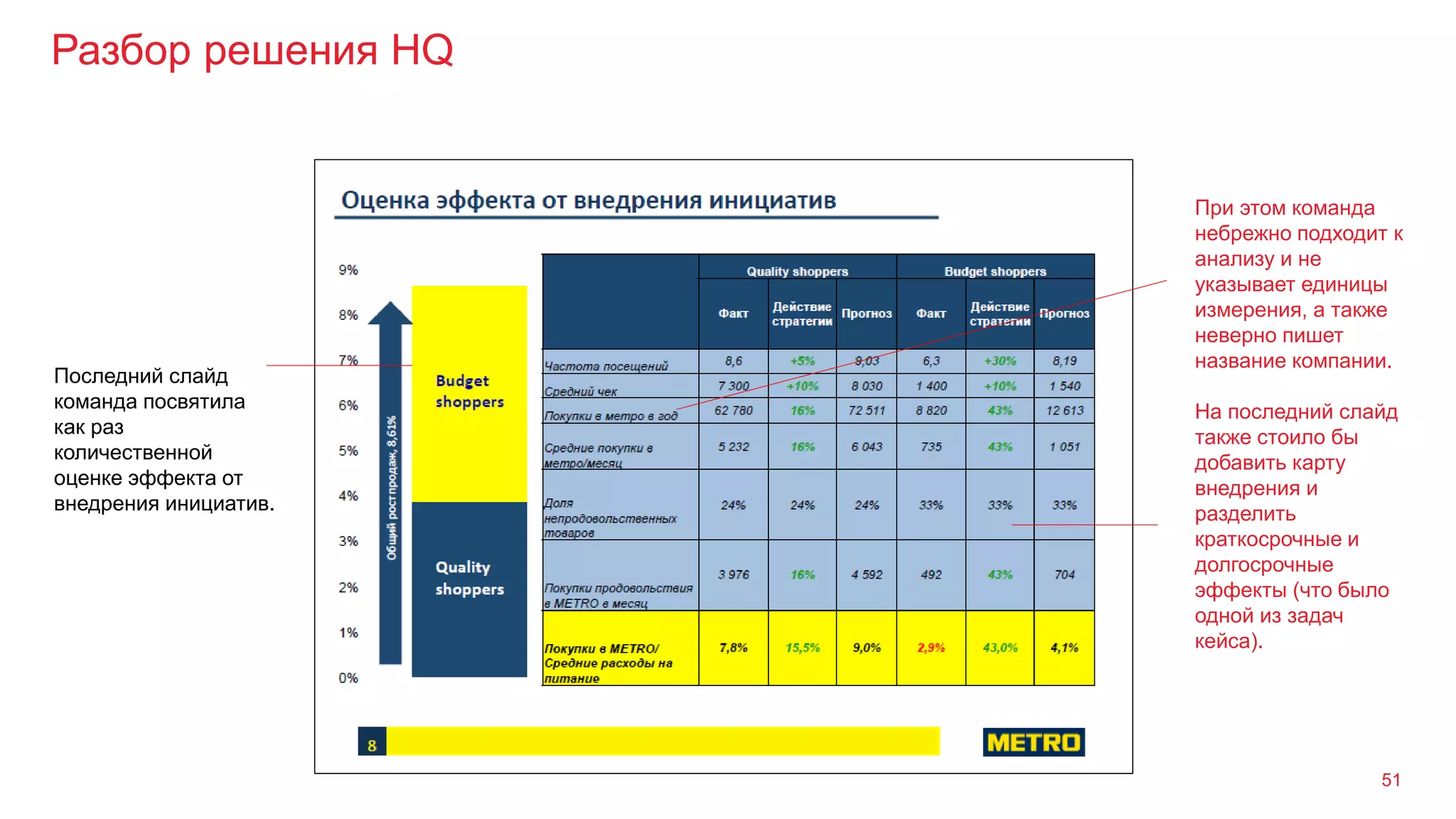 Разбор решения HQ

Последний слайд команда посвятила как раз количественной оценке эффекта от внедрения инициатив.

Оценка эффекта от внедрения инициатив

9%
8%
7%
6%
5%
4%
3%
2%
1%
0%

Общий рост продаж, 8,61%

Budget shoppers

Quality shoppers

| | Quality shoppers | | | Budget shoppers | | |
|---|---|---|---|---|---|---|
| | Факт | Действие стратегии | Прогноз | Факт | Действие стратегии | Прогноз |
| Частота посещений | 8,6 | +5% | 9,03 | 6,3 | +30% | 8,19 |
| Средний чек | 7 300 | +10% | 8 030 | 1 400 | +10% | 1 540 |
| Покупки в метро в год | 62 780 | 16% | 72 511 | 8 820 | 43% | 12 613 |
| Средние покупки в метро/месяц | 5 232 | 16% | 6 043 | 735 | 43% | 1 051 |
| Доля непродовольственных товаров | 24% | 24% | 24% | 33% | 33% | 33% |
| Покупки продовольствия в METRO в месяц | 3 976 | 16% | 4 592 | 492 | 43% | 704 |
| Покупки в METRO/ Средние расходы на питание | 7,8% | 15,5% | 9,0% | 2,9% | 43,0% | 4,1% |

8

METRO

При этом команда небрежно подходит к анализу и не указывает единицы измерения, а также неверно пишет название компании.

На последний слайд также стоило бы добавить карту внедрения и разделить краткосрочные и долгосрочные эффекты (что было одной из задач кейса).

51